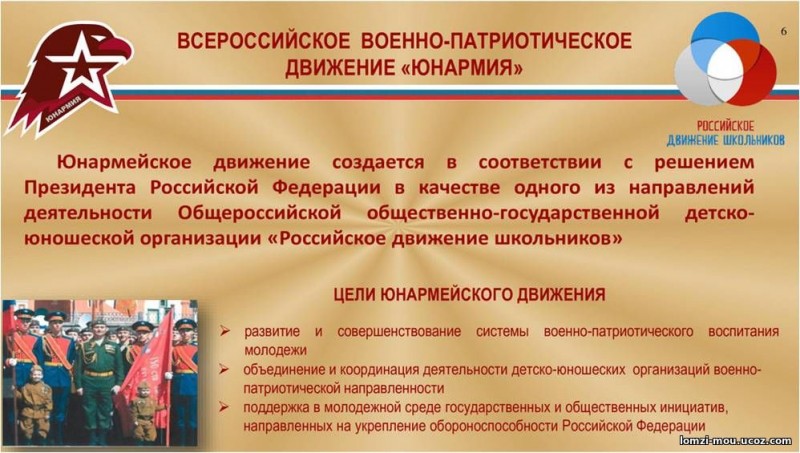 ЮНАРМИЯ

ВСЕРОССИЙСКОЕ ВОЕННО-ПАТРИОТИЧЕСКОЕ ДВИЖЕНИЕ «ЮНАРМИЯ»

6

РОССИЙСКОЕ ДВИЖЕНИЕ ШКОЛЬНИКОВ

Юнармейское движение создается в соответствии с решением Президента Российской Федерации в качестве одного из направлений деятельности Общероссийской общественно-государственной детско-юношеской организации «Российское движение школьников»

ЦЕЛИ ЮНАРМЕЙСКОГО ДВИЖЕНИЯ

➢ развитие и совершенствование системы военно-патриотического воспитания молодежи

➢ объединение и координация деятельности детско-юношеских организаций военно-патриотической направленности

➢ поддержка в молодежной среде государственных и общественных инициатив, направленных на укрепление обороноспособности Российской Федерации

lomzi-mou.ucoz.com